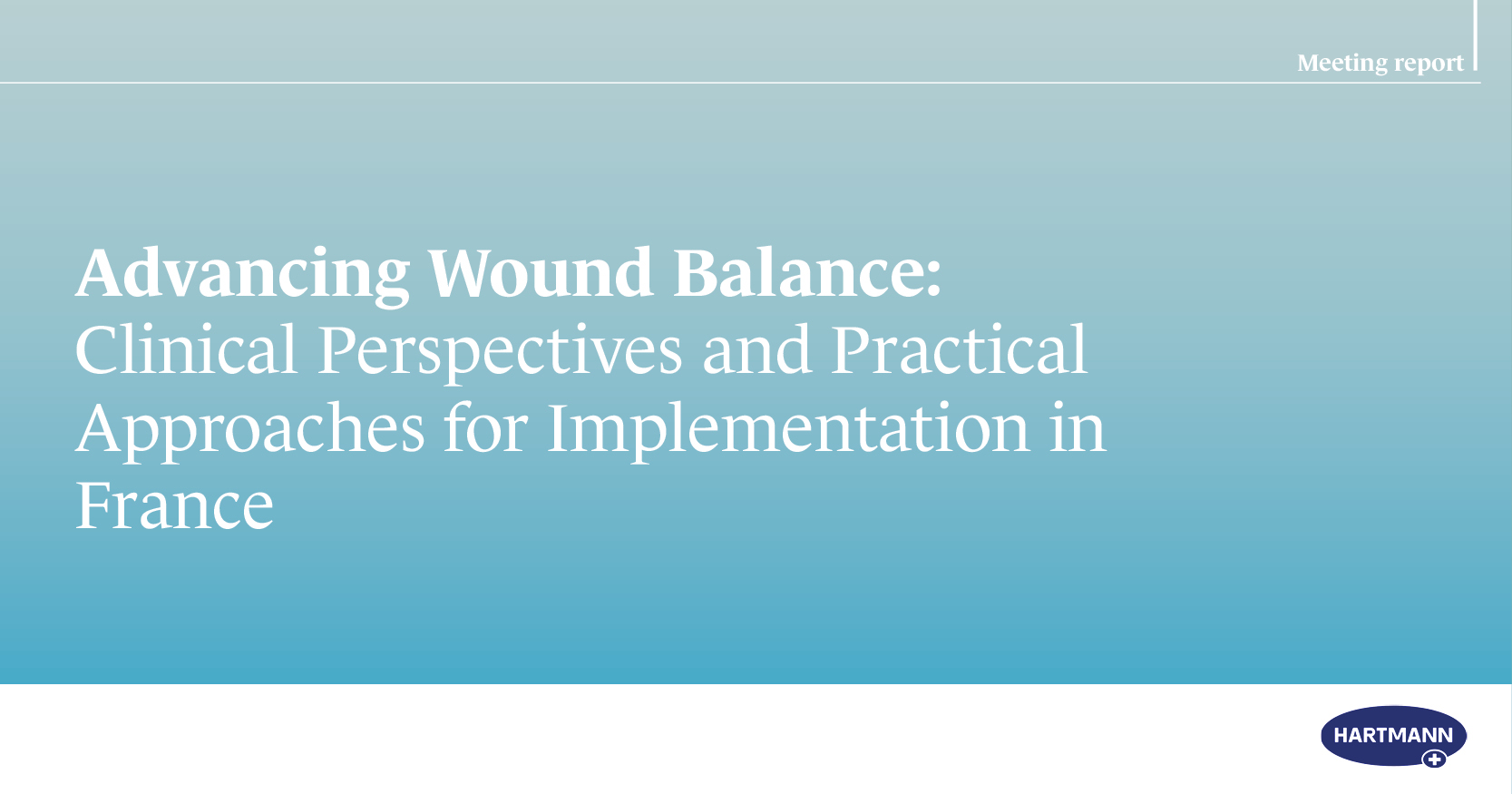 Meeting report

Advancing Wound Balance:
Clinical Perspectives and Practical Approaches for Implementation in France

HARTMANN